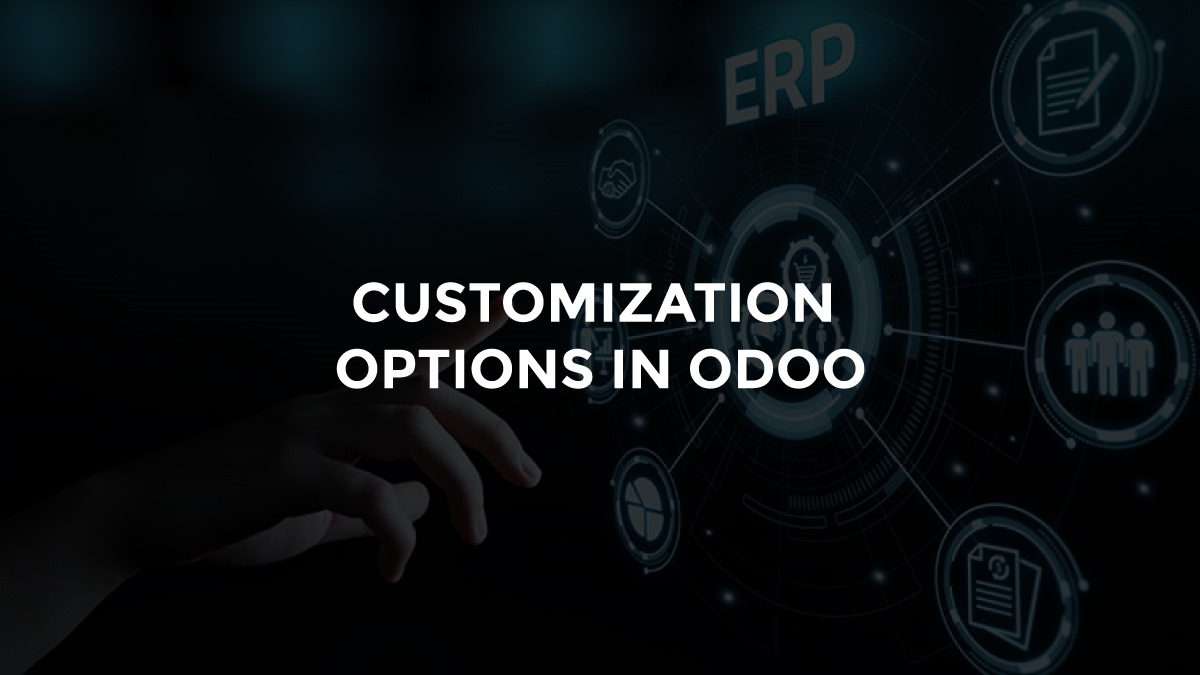 ERP

CUSTOMIZATION OPTIONS IN ODOO